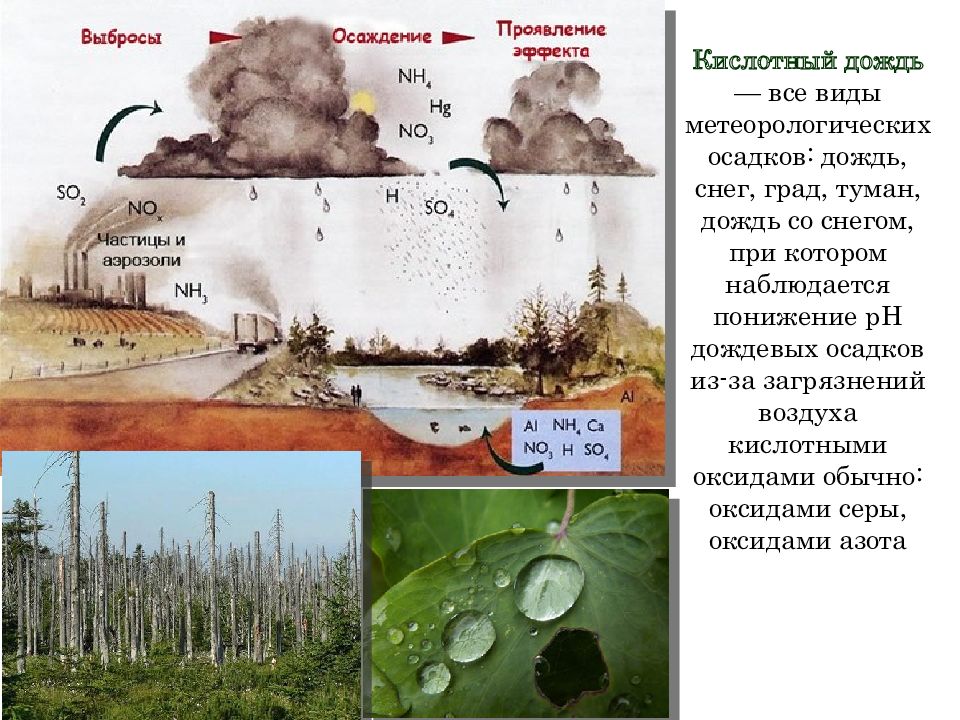 Выбросы
Осаждение
Проявление эффекта
$NH_4$
Hg
$NO_3$
$SO_2$
$NO_x$
Частицы и аэрозоли
$NH_3$
H
$SO_4$
Al
Al $NH_4$ Ca
$NO_3$ H $SO_4$

Кислотный дождь — все виды метеорологических осадков: дождь, снег, град, туман, дождь со снегом, при котором наблюдается понижение pH дождевых осадков из-за загрязнений воздуха кислотными оксидами обычно: оксидами серы, оксидами азота